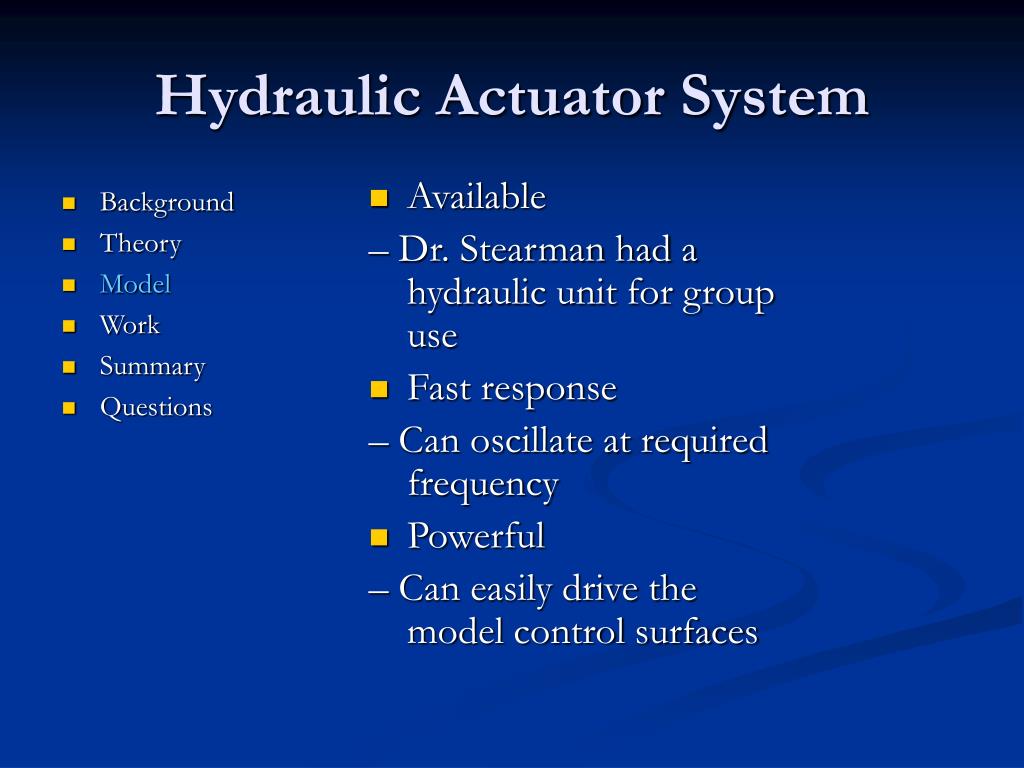 Hydraulic Actuator System

- Background
- Theory
- Model
- Work
- Summary
- Questions

- Available
– Dr. Stearman had a hydraulic unit for group use
- Fast response
– Can oscillate at required frequency
- Powerful
– Can easily drive the model control surfaces